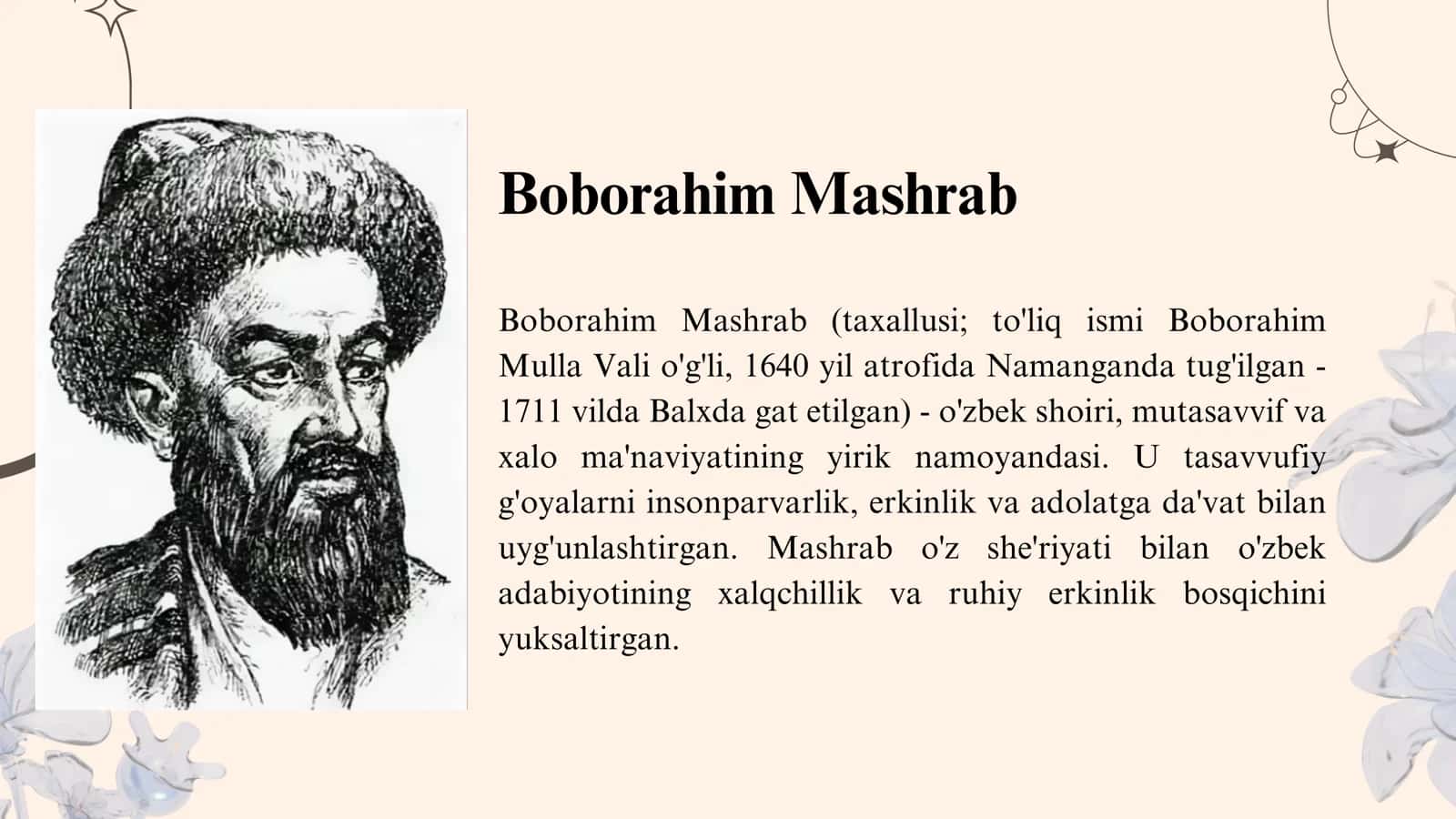 Boborahim Mashrab

Boborahim Mashrab (taxallusi; to'liq ismi Boborahim Mulla Vali o'g'li, 1640 yil atrofida Namanganda tug'ilgan - 1711 vilda Balxda gat etilgan) - o'zbek shoiri, mutasavvif va xalo ma'naviyatining yirik namoyandasi. U tasavvufiy g'oyalarni insonparvarlik, erkinlik va adolatga da'vat bilan uyg'unlashtirgan. Mashrab o'z she'riyati bilan o'zbek adabiyotining xalqchillik va ruhiy erkinlik bosqichini yuksaltirgan.